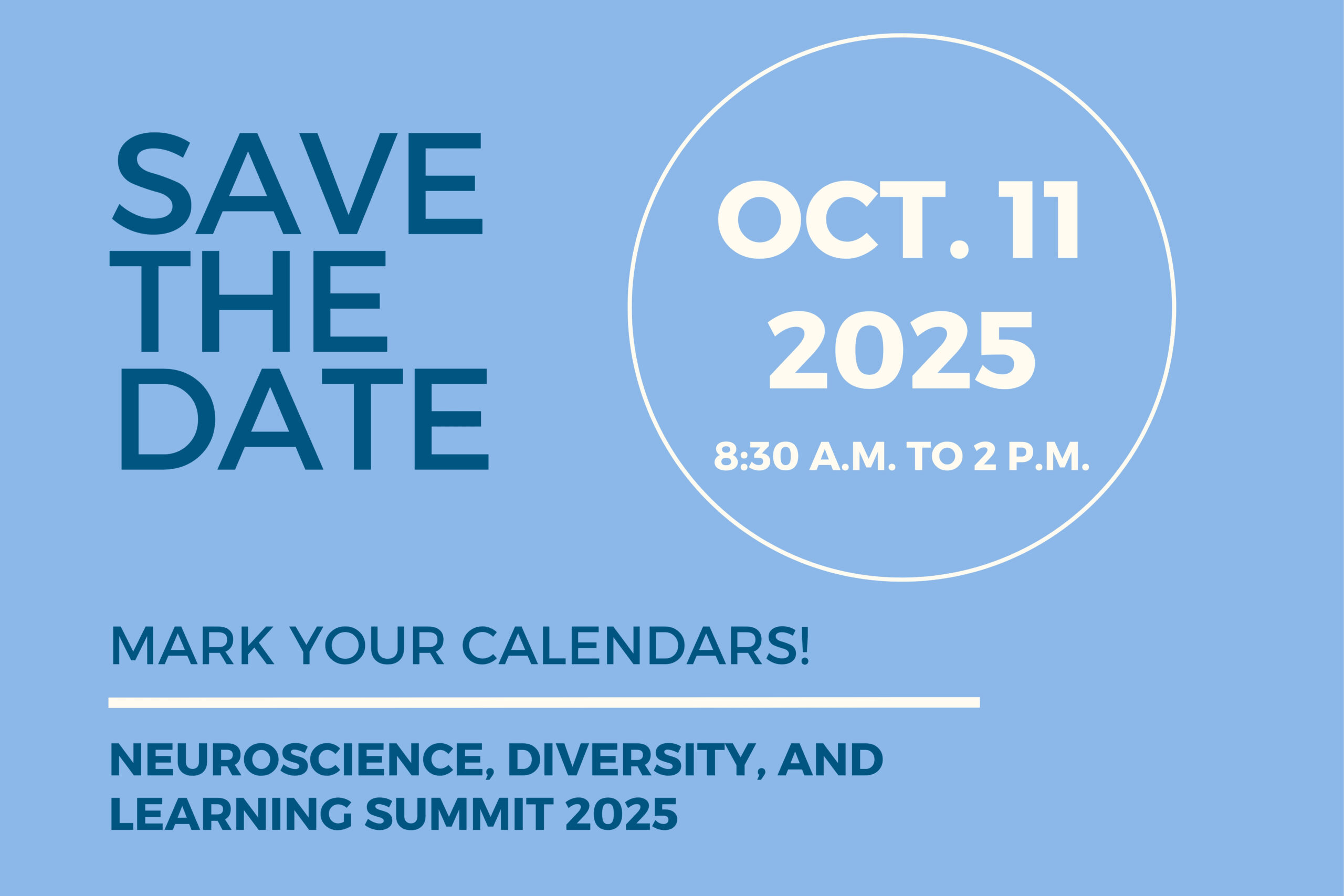 SAVE THE DATE

OCT. 11
2025

8:30 A.M. TO 2 P.M.

MARK YOUR CALENDARS!

NEUROSCIENCE, DIVERSITY, AND LEARNING SUMMIT 2025